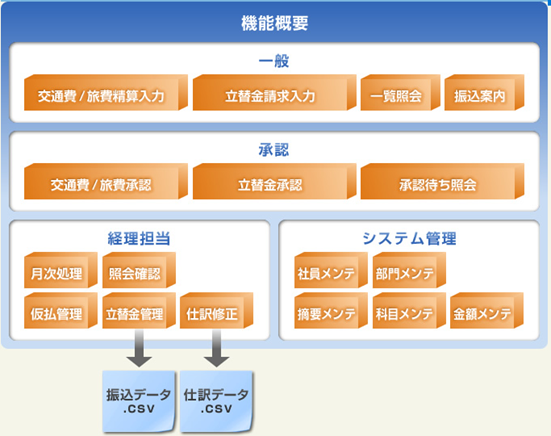 機能概要

一般

交通費 / 旅費精算入力

立替金請求入力

一覧照会

振込案内

承認

交通費 / 旅費承認

立替金承認

承認待ち照会

経理担当

月次処理

照会確認

仮払管理

立替金管理

仕訳修正

システム管理

社員メンテ

部門メンテ

摘要メンテ

科目メンテ

金額メンテ

振込データ .CSV

仕訳データ .CSV